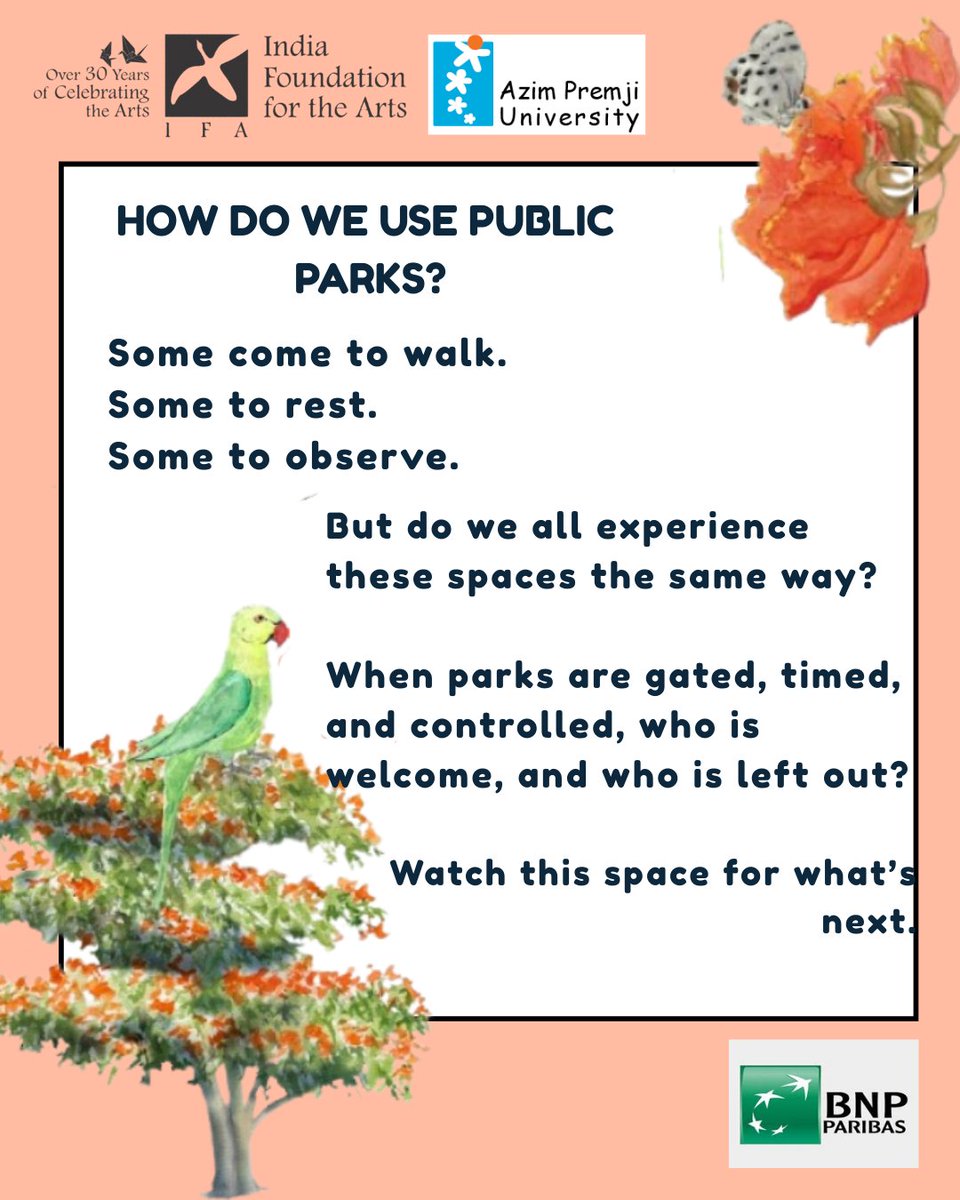 Over 30 Years of Celebrating the Arts

IFA

India Foundation for the Arts

Azim Premji University

HOW DO WE USE PUBLIC PARKS?

Some come to walk.
Some to rest.
Some to observe.

But do we all experience these spaces the same way?

When parks are gated, timed, and controlled, who is welcome, and who is left out?

Watch this space for what's next.

BNP PARIBAS